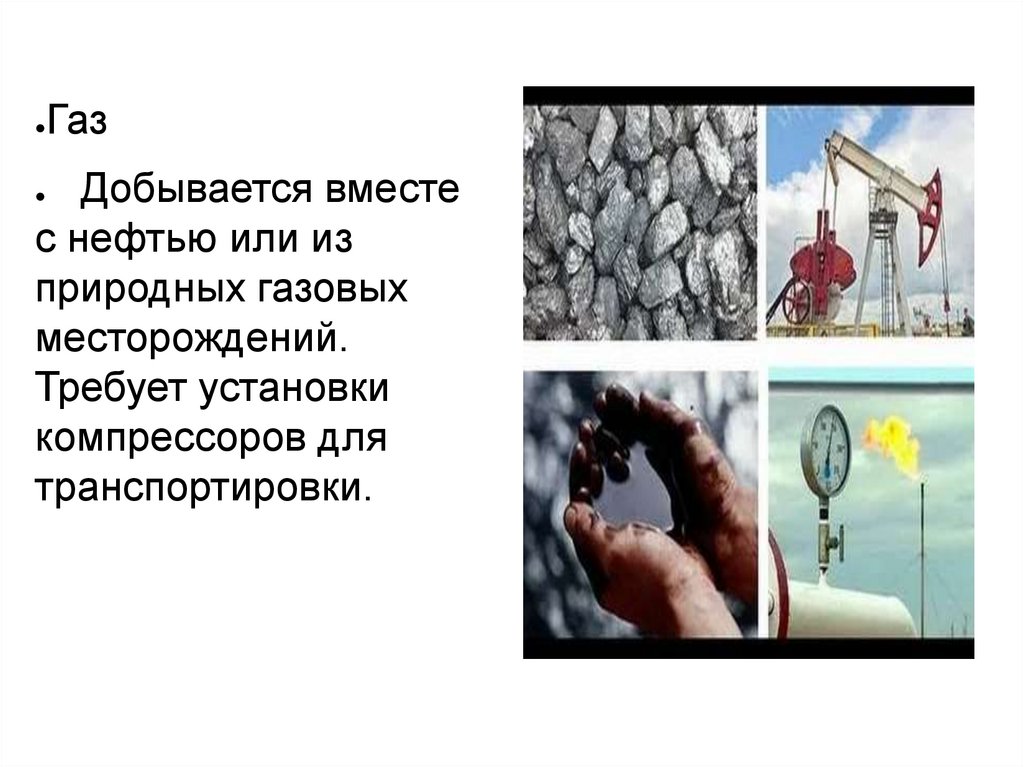 ● Газ

● Добывается вместе с нефтью или из природных газовых месторождений. Требует установки компрессоров для транспортировки.